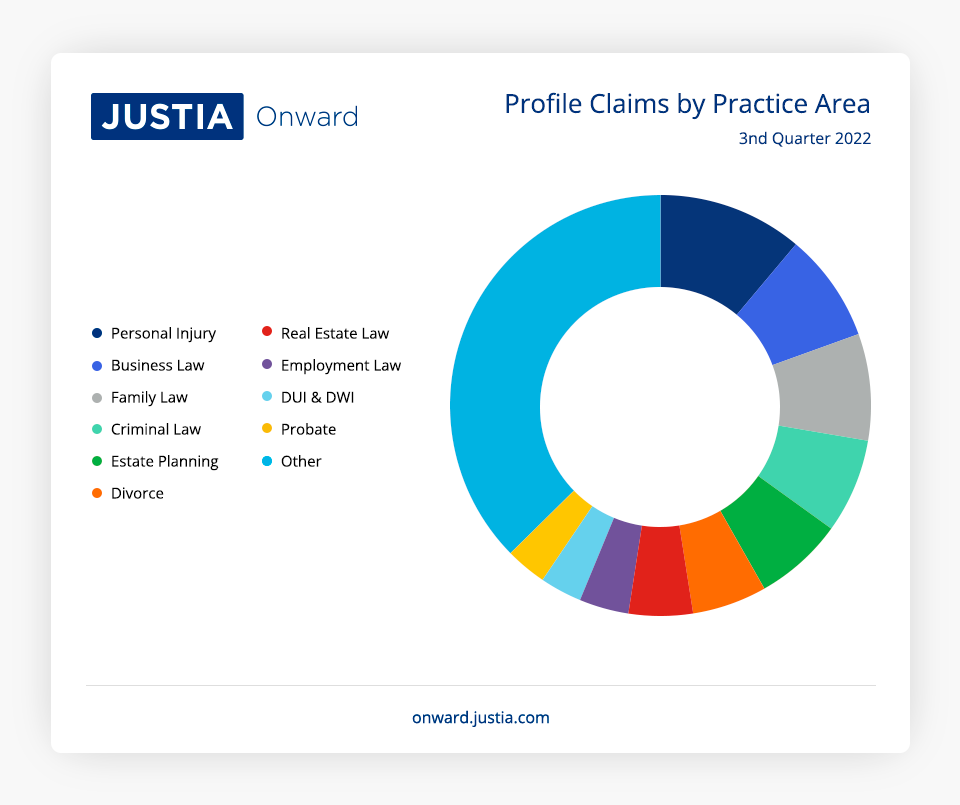 JUSTIA Onward

Profile Claims by Practice Area

3nd Quarter 2022

Personal Injury
Business Law
Family Law
Criminal Law
Estate Planning
Divorce

Real Estate Law
Employment Law
DUI & DWI
Probate
Other

onward.justia.com